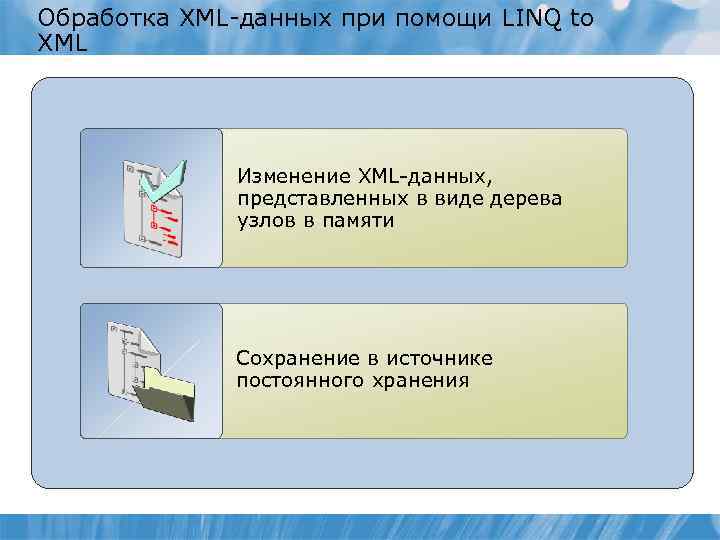 Обработка XML-данных при помощи LINQ to XML

Изменение XML-данных, представленных в виде дерева узлов в памяти

Сохранение в источнике постоянного хранения